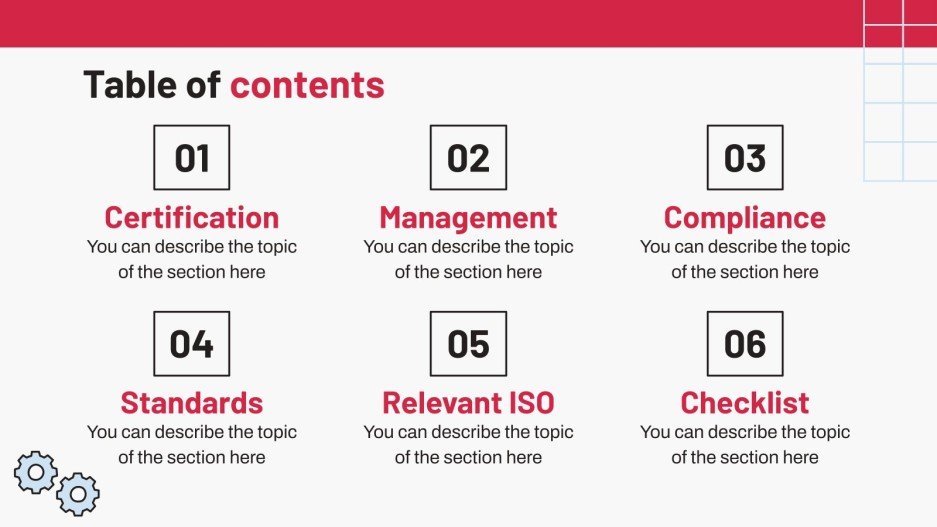 Table of contents

01
Certification
You can describe the topic of the section here

02
Management
You can describe the topic of the section here

03
Compliance
You can describe the topic of the section here

04
Standards
You can describe the topic of the section here

05
Relevant ISO
You can describe the topic of the section here

06
Checklist
You can describe the topic of the section here